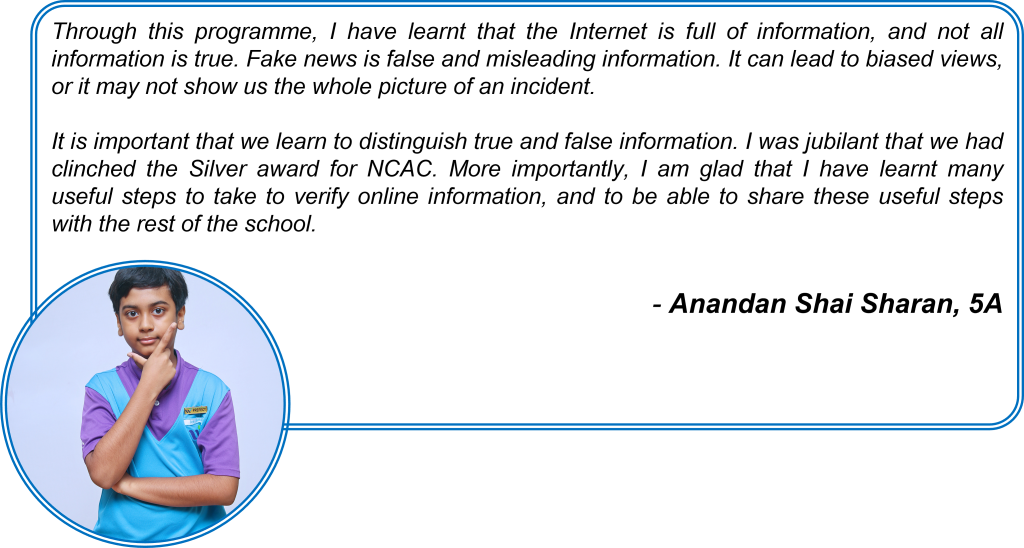 Through this programme, I have learnt that the Internet is full of information, and not all information is true. Fake news is false and misleading information. It can lead to biased views, or it may not show us the whole picture of an incident.

It is important that we learn to distinguish true and false information. I was jubilant that we had clinched the Silver award for NCAC. More importantly, I am glad that I have learnt many useful steps to take to verify online information, and to be able to share these useful steps with the rest of the school.

- Anandan Shai Sharan, 5A